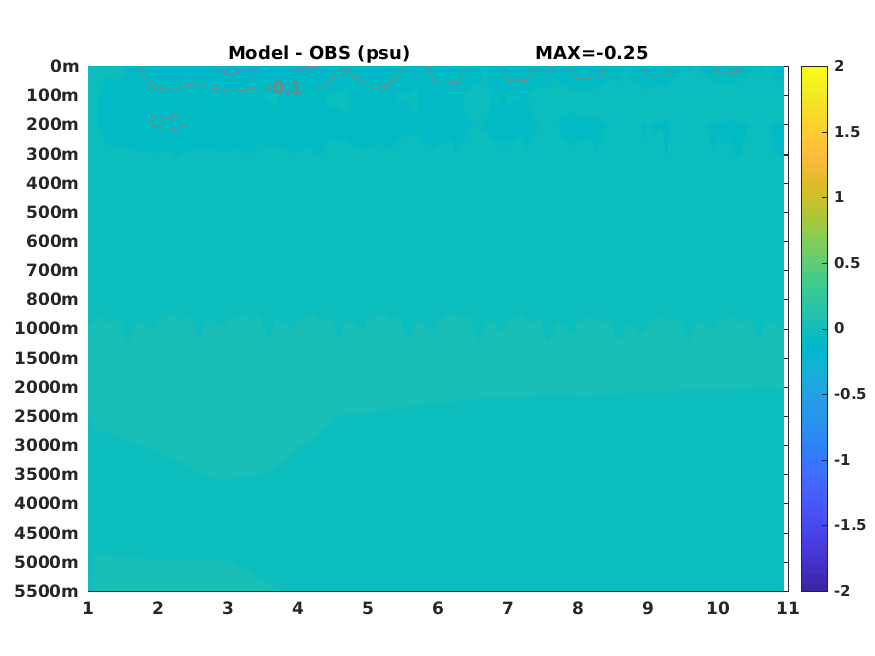 Model - OBS (psu) MAX=-0.25

0m
100m
200m
300m
400m
500m
600m
700m
800m
1000m
1500m
2000m
2500m
3000m
3500m
4000m
4500m
5000m
5500m

-0.1

1 2 3 4 5 6 7 8 9 10 11

2
1.5
1
0.5
0
-0.5
-1
-1.5
-2